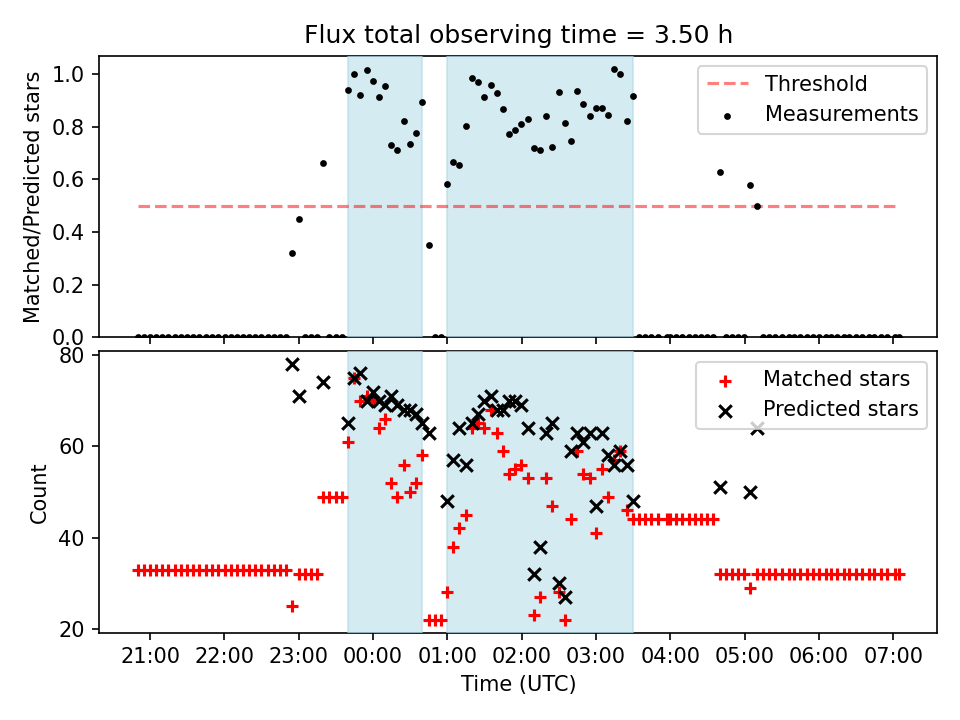 Flux total observing time = 3.50 h

Matched/Predicted stars

1.0
0.8
0.6
0.4
0.2
0.0

Threshold
Measurements

Count

80
60
40
20

Matched stars
Predicted stars

21:00 22:00 23:00 00:00 01:00 02:00 03:00 04:00 05:00 06:00 07:00

Time (UTC)